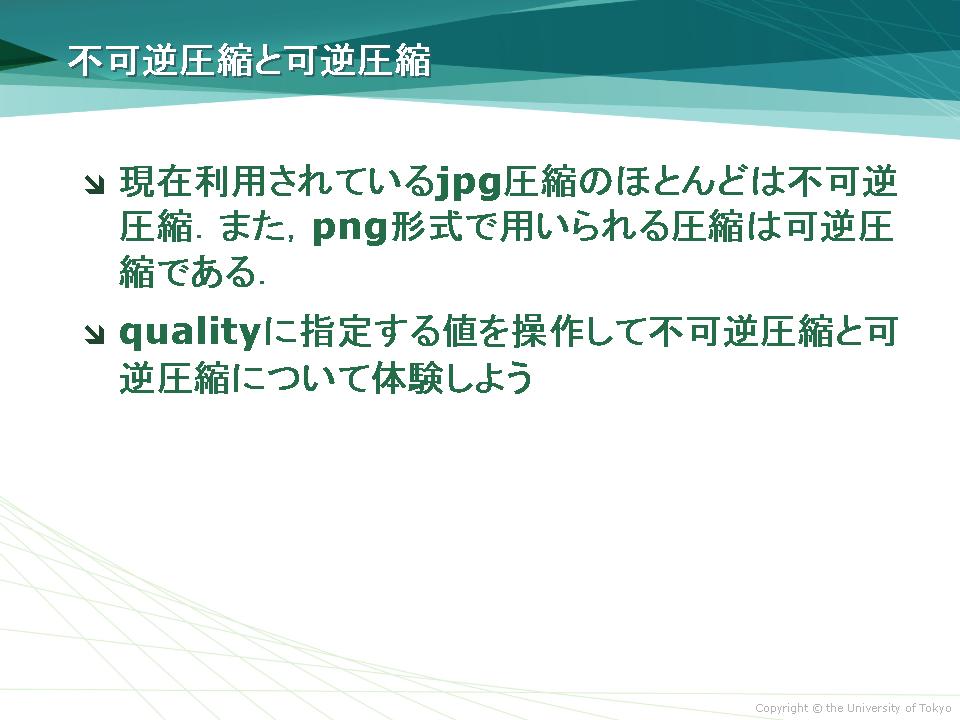 不可逆圧縮と可逆圧縮

現在利用されているjpg圧縮のほとんどは不可逆圧縮．また，png形式で用いられる圧縮は可逆圧縮である．

qualityに指定する値を操作して不可逆圧縮と可逆圧縮について体験しよう

Copyright © the University of Tokyo